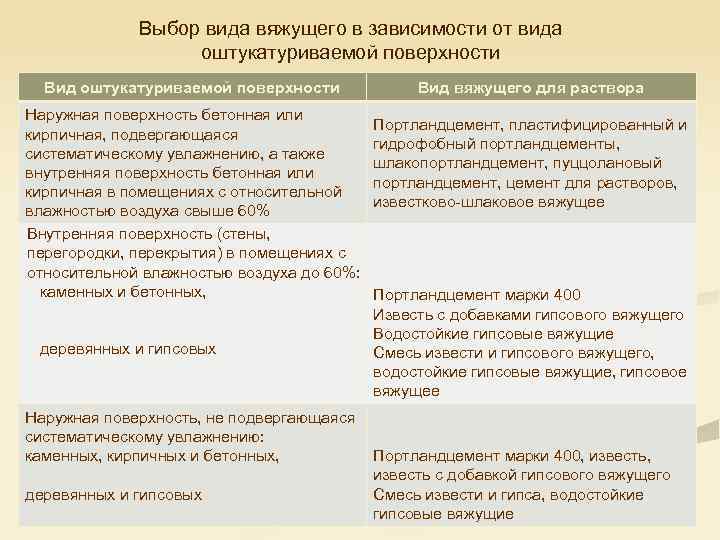 Выбор вида вяжущего в зависимости от вида оштукатуриваемой поверхности

| Вид оштукатуриваемой поверхности | Вид вяжущего для раствора |
|---|---|
| Наружная поверхность бетонная или кирпичная, подвергающаяся систематическому увлажнению, а также внутренняя поверхность бетонная или кирпичная в помещениях с относительной влажностью воздуха свыше 60% | Портландцемент, пластифицированный и гидрофобный портландцементы, шлакопортландцемент, пуццолановый портландцемент, цемент для растворов, известково-шлаковое вяжущее |
| Внутренняя поверхность (стены, перегородки, перекрытия) в помещениях с относительной влажностью воздуха до 60%: каменных и бетонных, деревянных и гипсовых | Портландцемент марки 400 Известь с добавками гипсового вяжущего Водостойкие гипсовые вяжущие Смесь извести и гипсового вяжущего, водостойкие гипсовые вяжущие, гипсовое вяжущее |
| Наружная поверхность, не подвергающаяся систематическому увлажнению: каменных, кирпичных и бетонных, деревянных и гипсовых | Портландцемент марки 400, известь, известь с добавкой гипсового вяжущего Смесь извести и гипса, водостойкие гипсовые вяжущие |